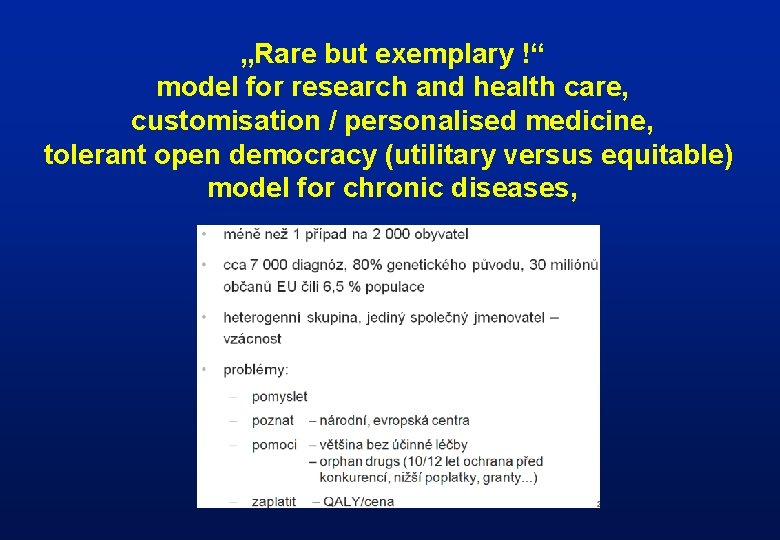 „Rare but exemplary !“
model for research and health care,
customisation / personalised medicine,
tolerant open democracy (utilitary versus equitable)
model for chronic diseases,

• méně než 1 případ na 2 000 obyvatel

• cca 7 000 diagnóz, 80% genetického původu, 30 miliónů občanů EU čili 6,5 % populace

• heterogenní skupina, jediný společný jmenovatel – vzácnost

• problémy:

– pomyslet

– poznat – národní, evropská centra

– pomoci – většina bez účinné léčby
– orphan drugs (10/12 let ochrana před konkurencí, nižší poplatky, granty...)

– zaplatit – QALY/cena